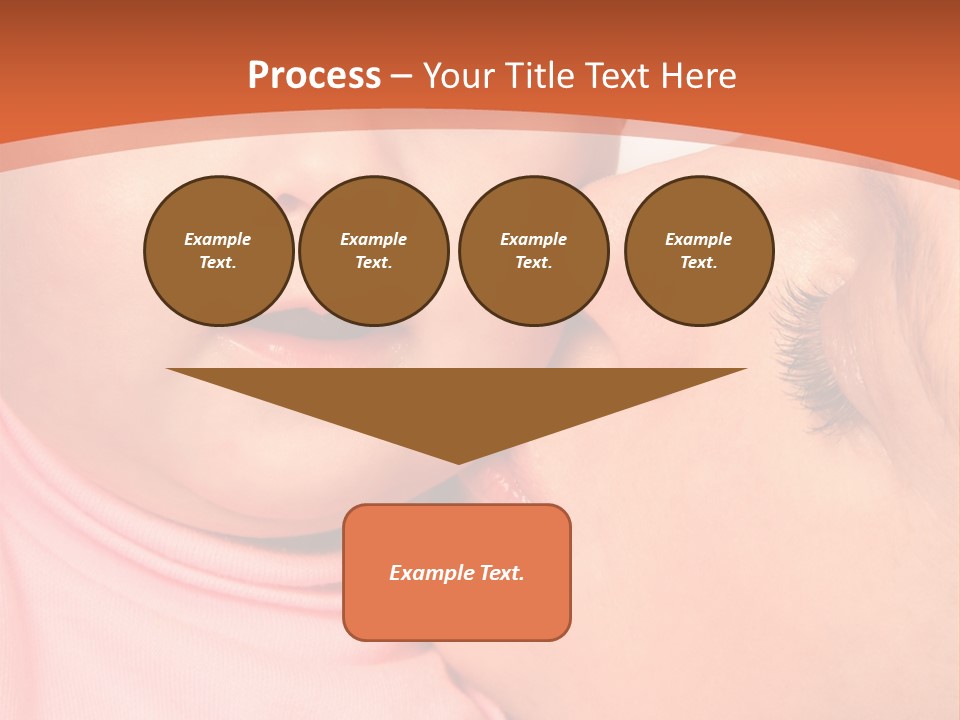 Process – Your Title Text Here

Example Text.

Example Text.

Example Text.

Example Text.

Example Text.